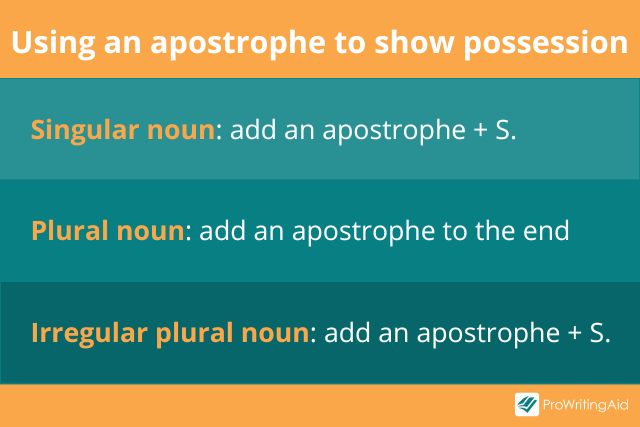 Using an apostrophe to show possession

Singular noun: add an apostrophe + S.

Plural noun: add an apostrophe to the end

Irregular plural noun: add an apostrophe + S.

ProWritingAid